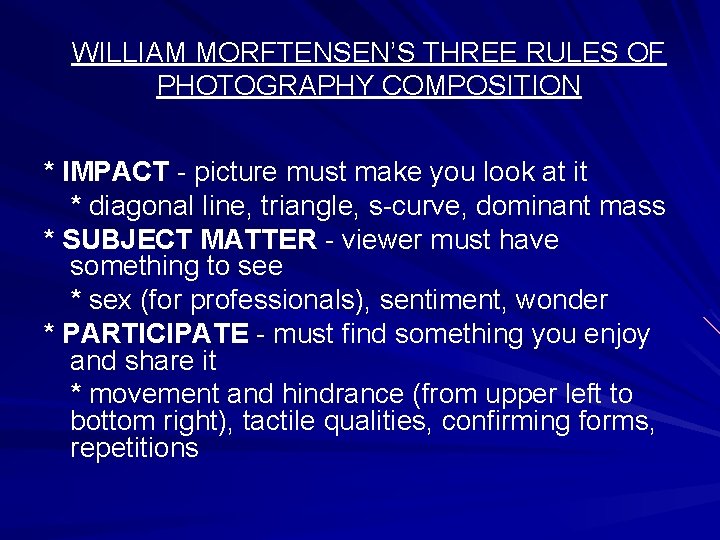 WILLIAM MORFTENSEN'S THREE RULES OF PHOTOGRAPHY COMPOSITION

* IMPACT - picture must make you look at it

* diagonal line, triangle, s-curve, dominant mass

* SUBJECT MATTER - viewer must have something to see

* sex (for professionals), sentiment, wonder

* PARTICIPATE - must find something you enjoy and share it

* movement and hindrance (from upper left to bottom right), tactile qualities, confirming forms, repetitions